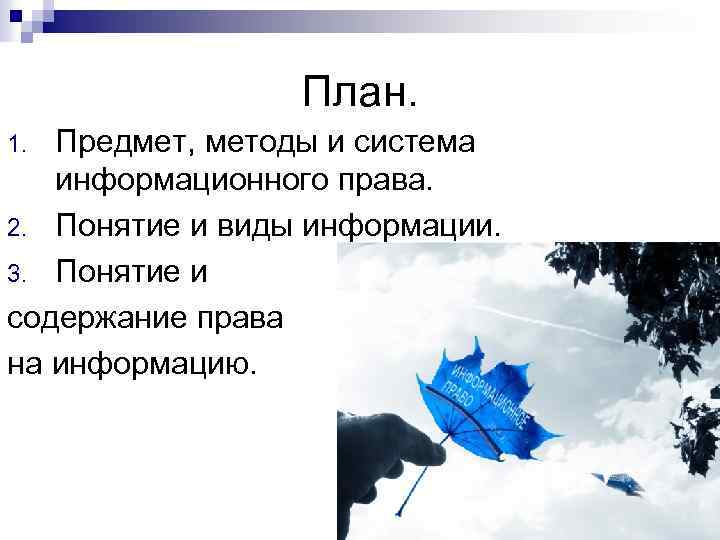 План.

1. Предмет, методы и система информационного права.
2. Понятие и виды информации.
3. Понятие и содержание права на информацию.

ИНФОРМАЦИОННОЕ ПРАВО